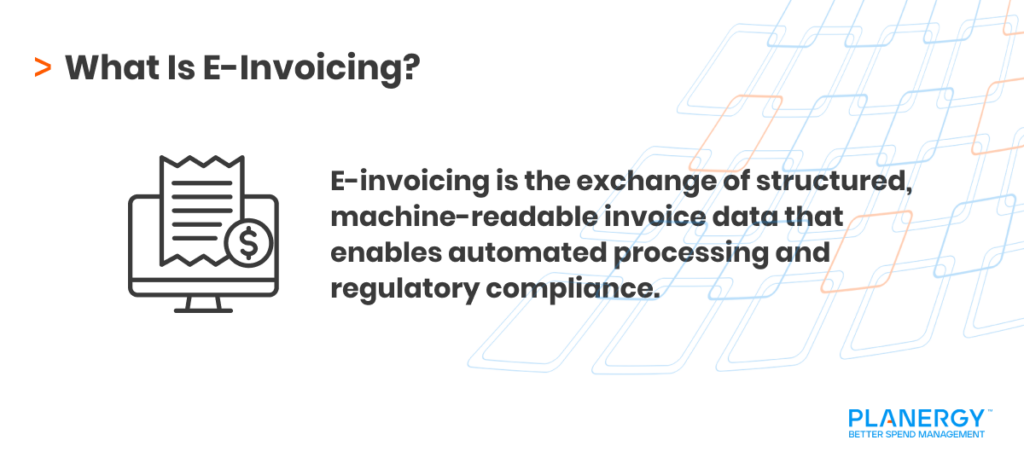 > What Is E-Invoicing?

$

E-invoicing is the exchange of structured, machine-readable invoice data that enables automated processing and regulatory compliance.

PLANERGY™
BETTER SPEND MANAGEMENT